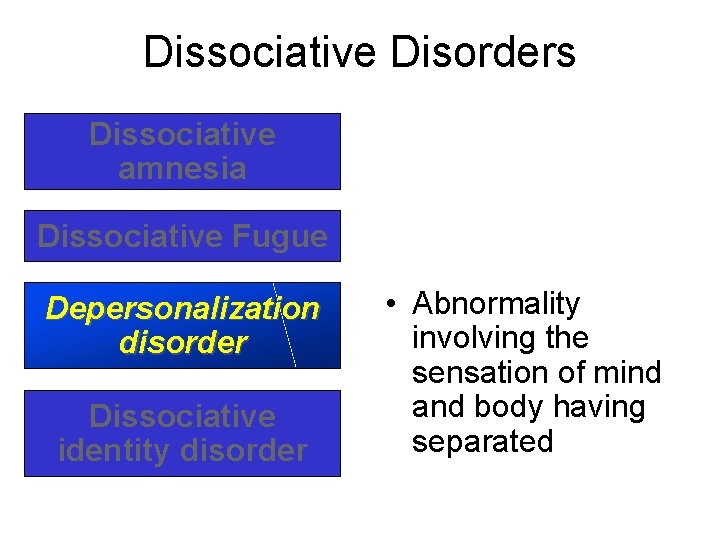 Dissociative Disorders

Dissociative amnesia

Dissociative Fugue

Depersonalization disorder

Dissociative identity disorder

• Abnormality involving the sensation of mind and body having separated